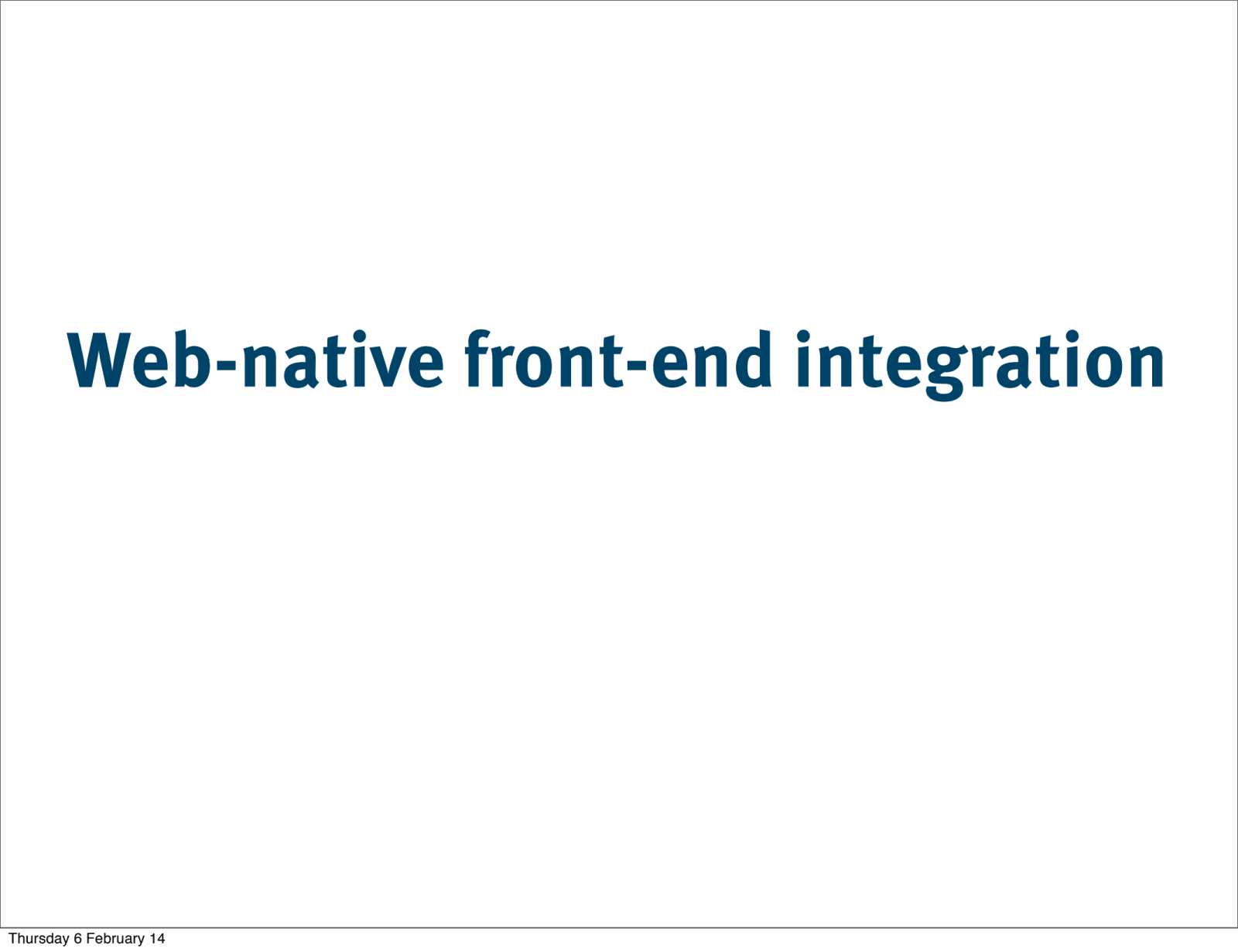 Web-native front-end integration

Thursday 6 February 14